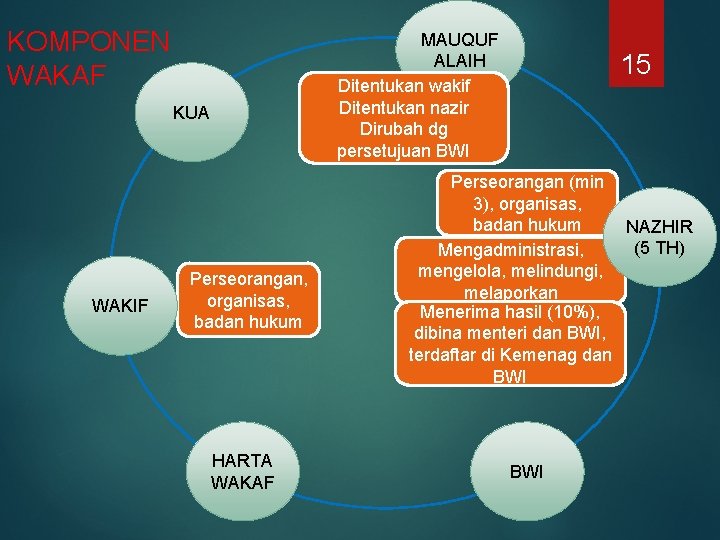 KOMPONEN WAKAF

15

MAUQUF ALAIH

Ditentukan wakif
Ditentukan nazir
Dirubah dg persetujuan BWI

KUA

Perseorangan (min 3), organisas, badan hukum

NAZHIR (5 TH)

Mengadministrasi, mengelola, melindungi, melaporkan

Menerima hasil (10%), dibina menteri dan BWI, terdaftar di Kemenag dan BWI

WAKIF

Perseorangan, organisas, badan hukum

HARTA WAKAF

BWI